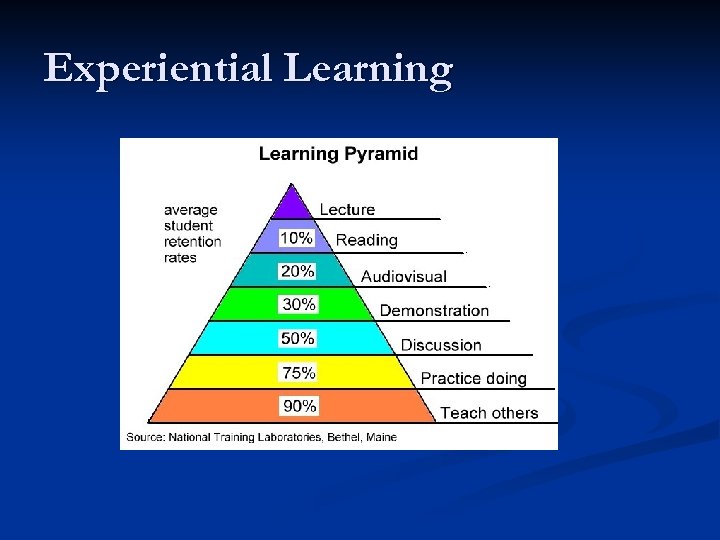 Experiential Learning

Learning Pyramid

average student retention rates

Lecture
10%
Reading
20%
Audiovisual
30%
Demonstration
50%
Discussion
75%
Practice doing
90%
Teach others

Source: National Training Laboratories, Bethel, Maine